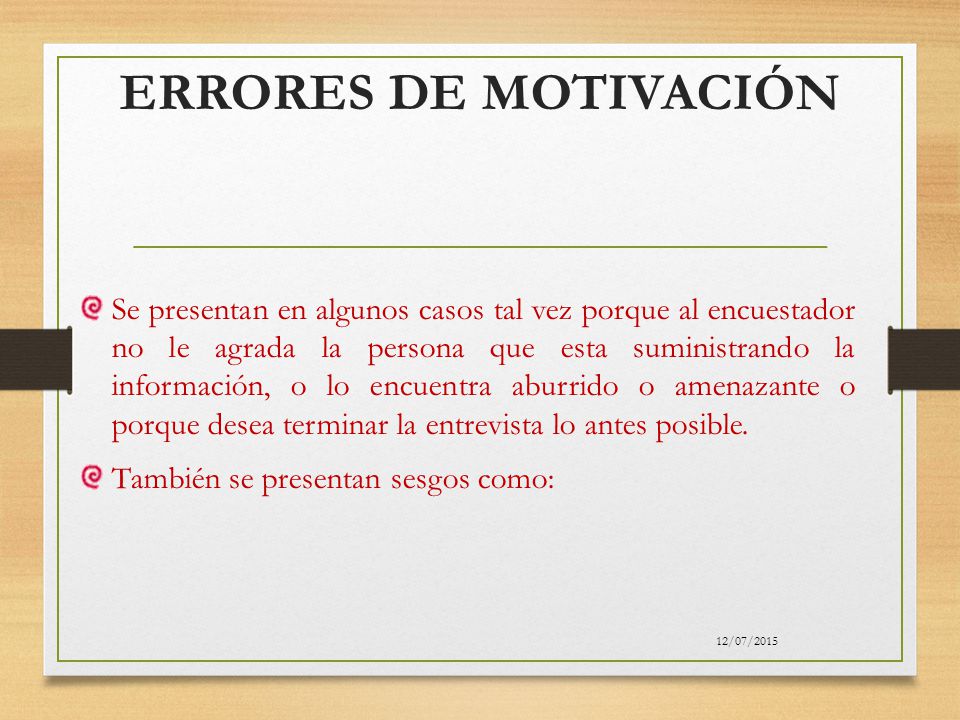 ERRORES DE MOTIVACIÓN

Se presentan en algunos casos tal vez porque al encuestador no le agrada la persona que esta suministrando la información, o lo encuentra aburrido o amenazante o porque desea terminar la entrevista lo antes posible.

También se presentan sesgos como:

12/07/2015